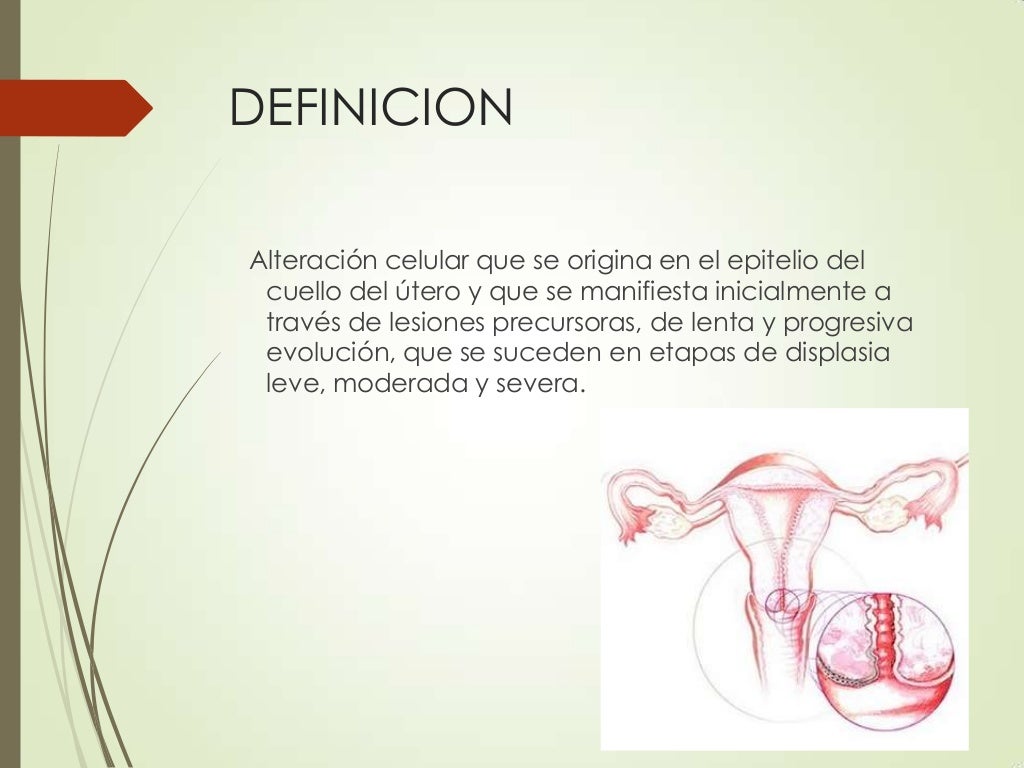 DEFINICION

Alteración celular que se origina en el epitelio del cuello del útero y que se manifiesta inicialmente a través de lesiones precursoras, de lenta y progresiva evolución, que se suceden en etapas de displasia leve, moderada y severa.